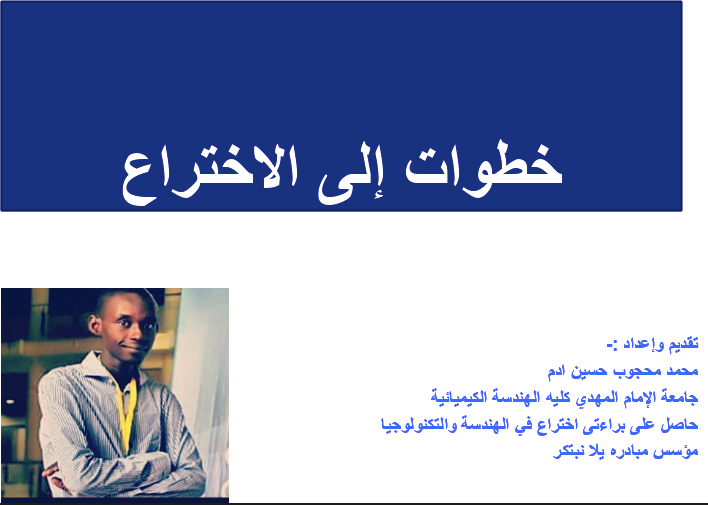 خطوات إلى الاختراع

تقديم وإعداد :-
محمد محجوب حسين ادم
جامعة الإمام المهدي كليه الهندسة الكيميائية
حاصل على براءتى اختراع في الهندسة والتكنولوجيا
مؤسس مبادره يلا نبتكر